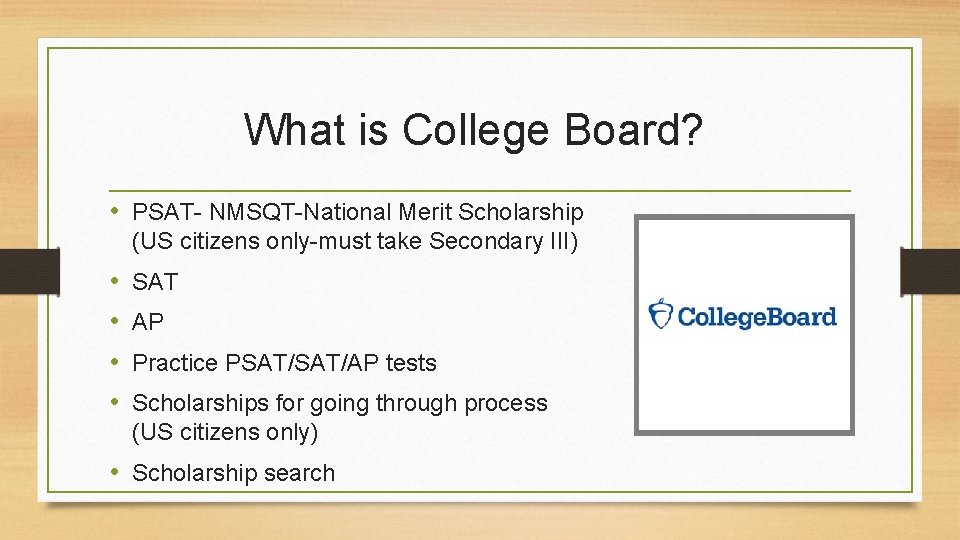 What is College Board?

• PSAT- NMSQT-National Merit Scholarship (US citizens only-must take Secondary III)
• SAT
• AP
• Practice PSAT/SAT/AP tests
• Scholarships for going through process (US citizens only)
• Scholarship search

CollegeBoard